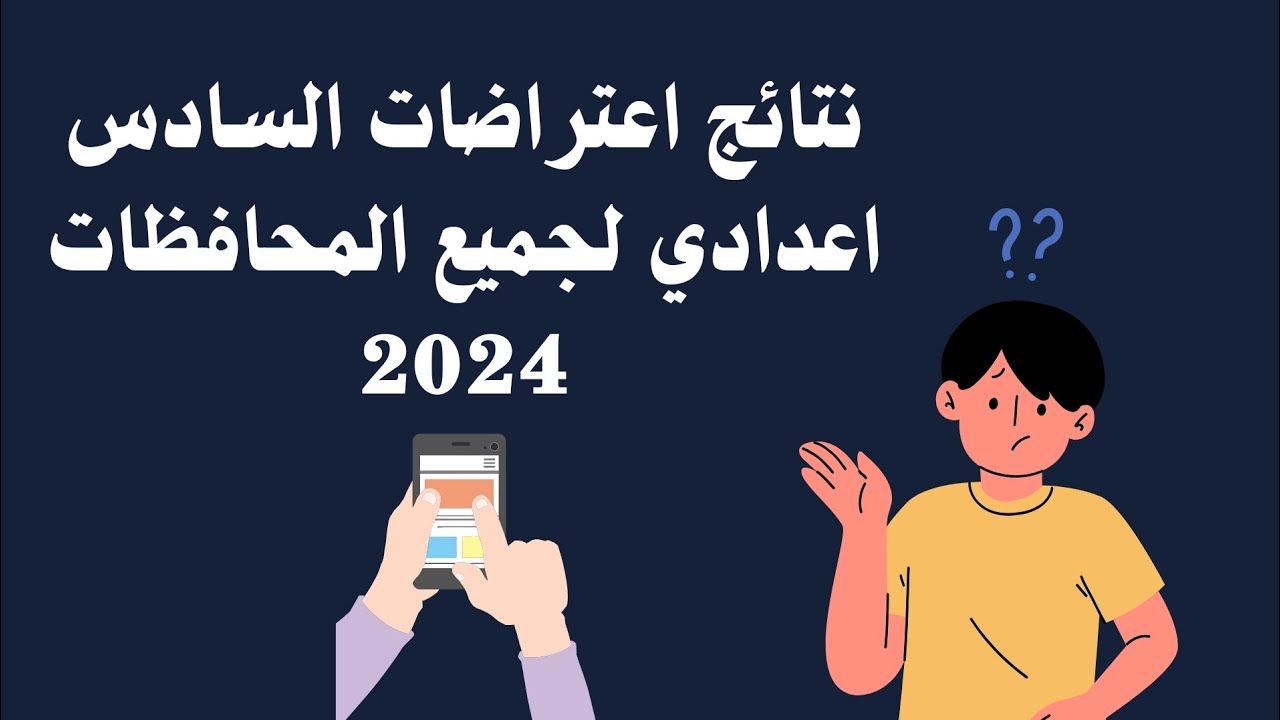 نتائج اعتراضات السادس اعدادي لجميع المحافظات 2024

??